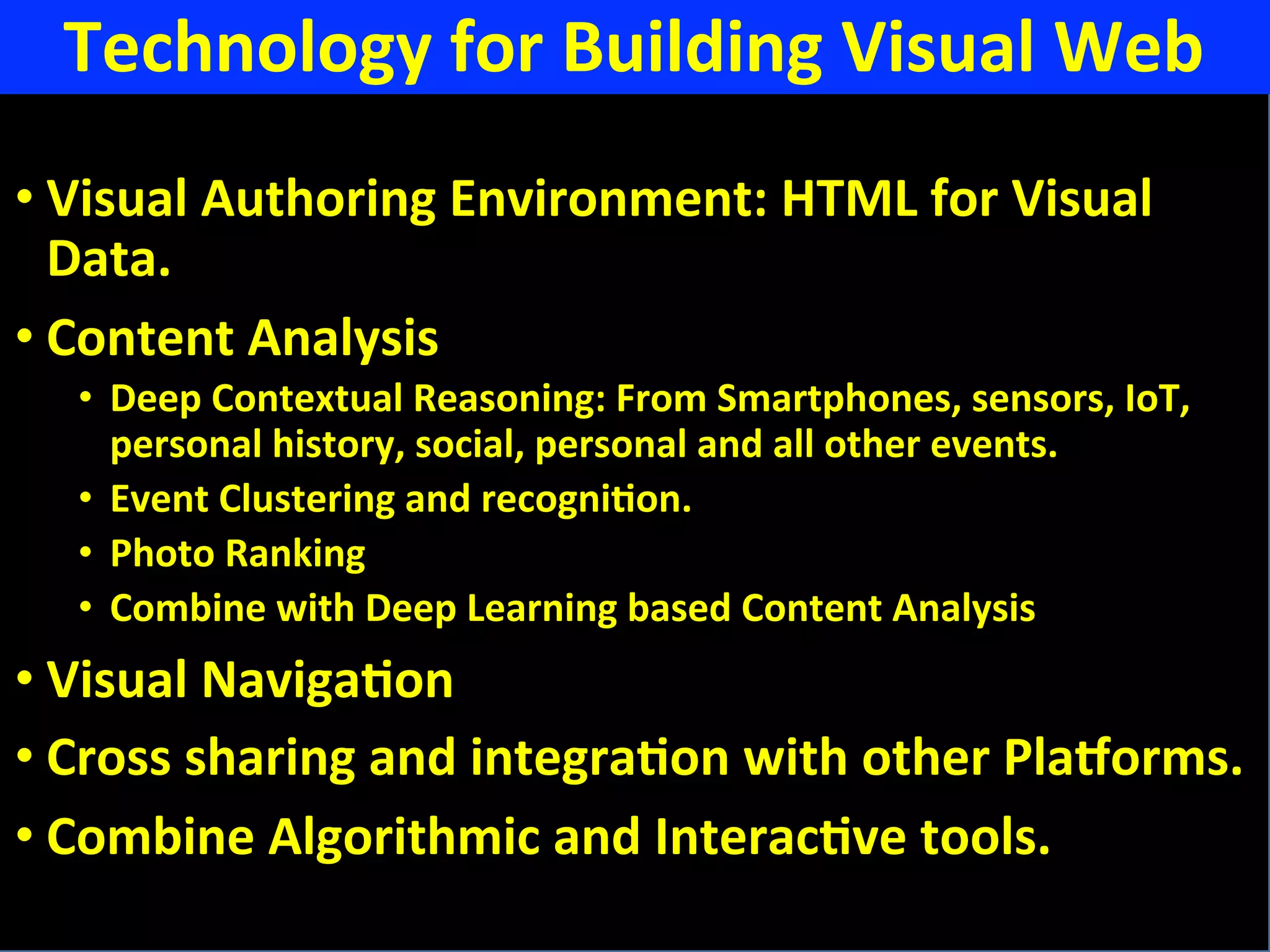 Technology for Building Visual Web

• Visual Authoring Environment: HTML for Visual Data.

• Content Analysis
  • Deep Contextual Reasoning: From Smartphones, sensors, IoT, personal history, social, personal and all other events.
  • Event Clustering and recognition.
  • Photo Ranking
  • Combine with Deep Learning based Content Analysis

• Visual Navigation

• Cross sharing and integration with other Platforms.

• Combine Algorithmic and Interactive tools.